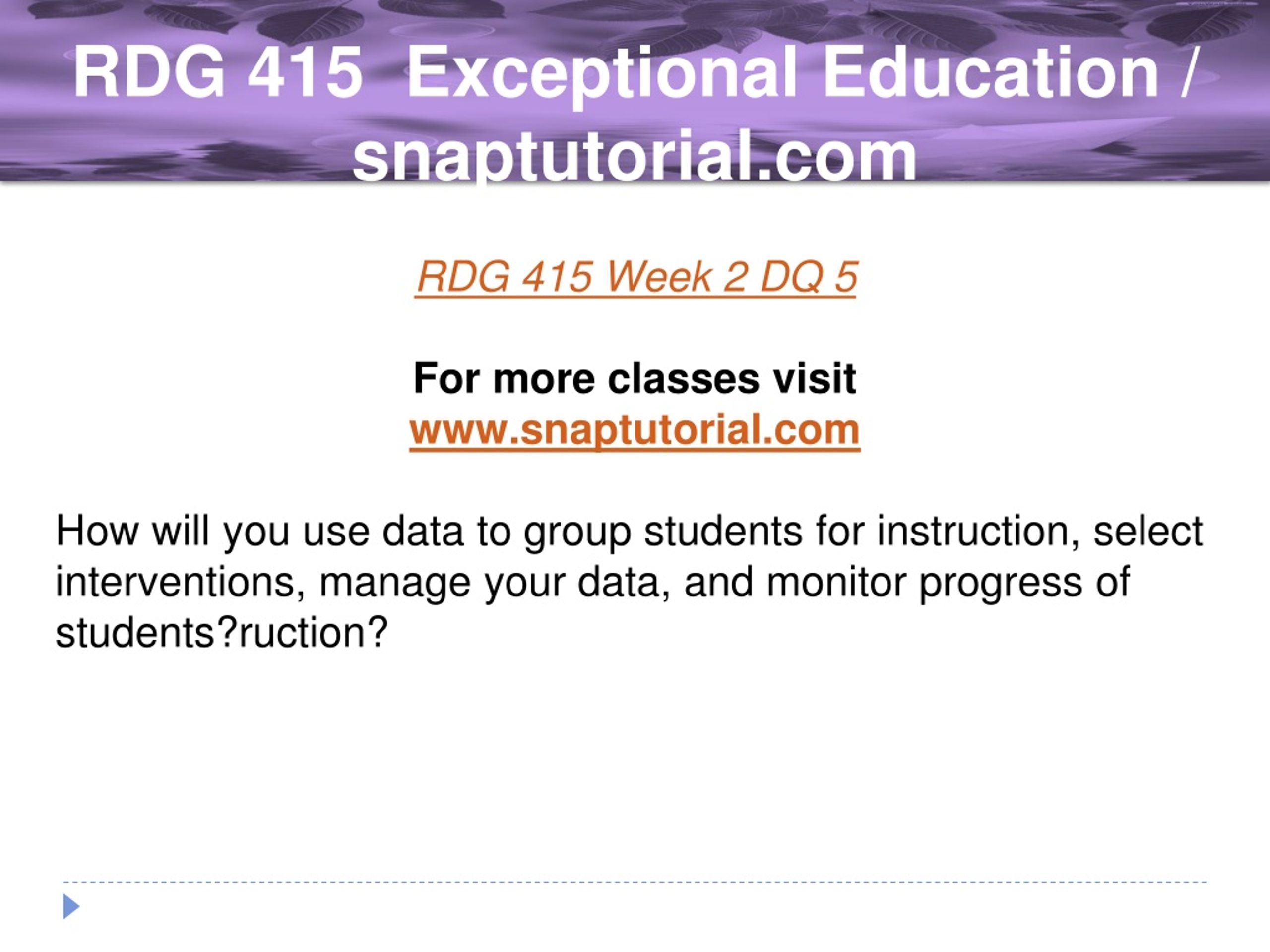 RDG 415 Exceptional Education / snaptutorial.com

RDG 415 Week 2 DQ 5

For more classes visit
www.snaptutorial.com

How will you use data to group students for instruction, select interventions, manage your data, and monitor progress of students?ruction?